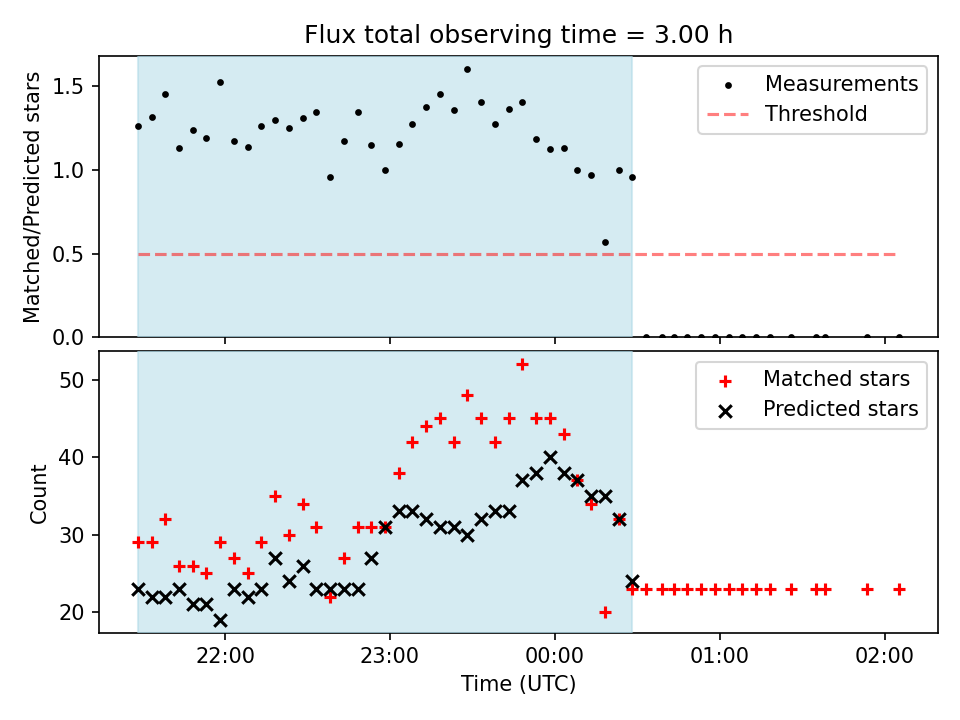 Flux total observing time = 3.00 h

Matched/Predicted stars

1.5
1.0
0.5
0.0

Measurements
Threshold

Count

50
40
30
20

Matched stars
Predicted stars

22:00
23:00
00:00
01:00
02:00

Time (UTC)